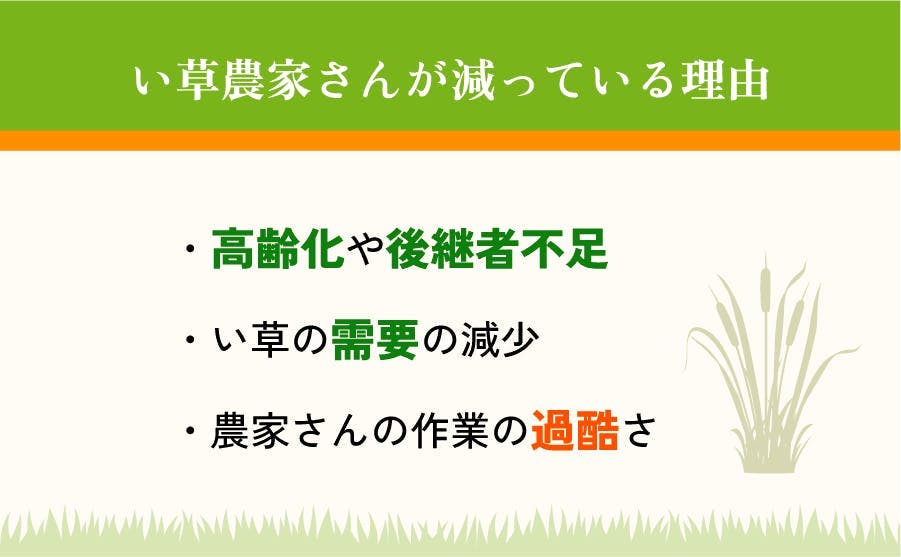 い草農家さんが減っている理由

・高齢化や後継者不足

・い草の需要の減少

・農家さんの作業の過酷さ